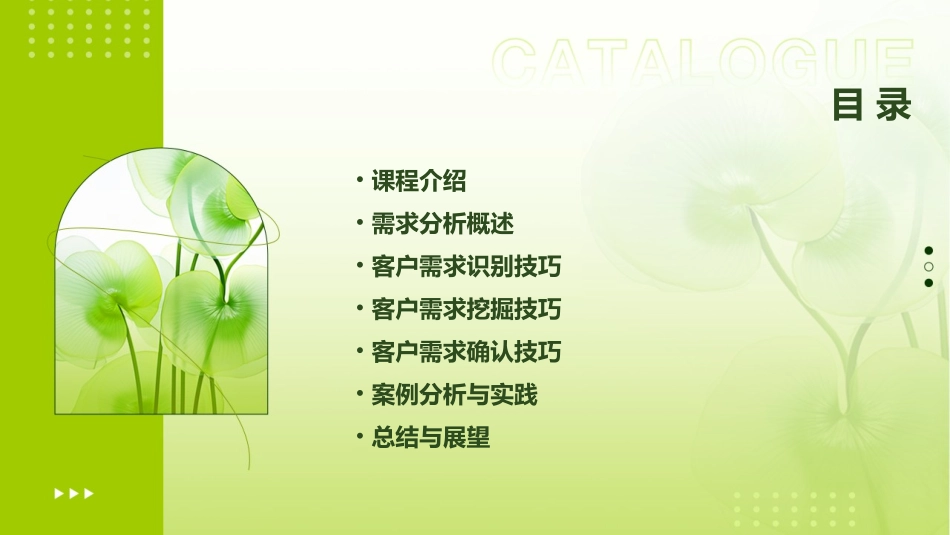 CATALOGUE

目录

• 课程介绍
• 需求分析概述
• 客户需求识别技巧
• 客户需求挖掘技巧
• 客户需求确认技巧
• 案例分析与实践
• 总结与展望